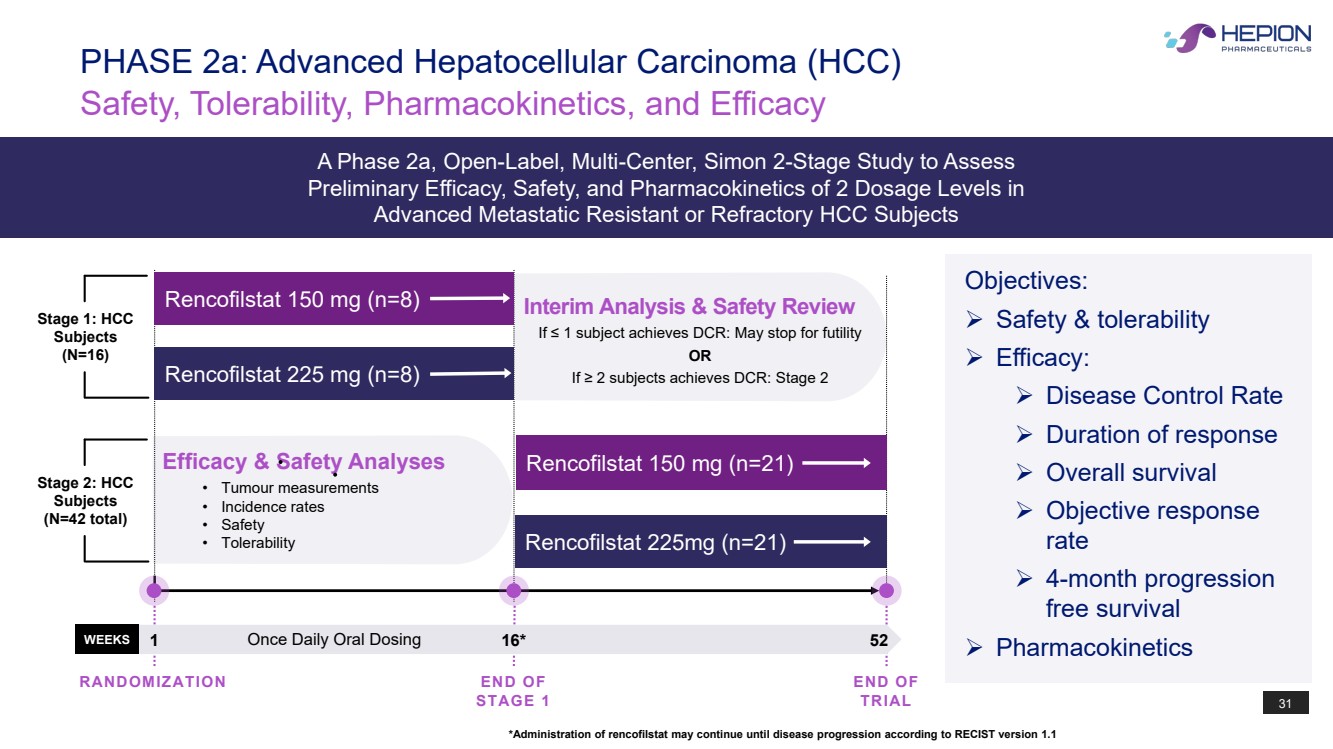 HEPION PHARMACEUTICALS

PHASE 2a: Advanced Hepatocellular Carcinoma (HCC)
Safety, Tolerability, Pharmacokinetics, and Efficacy

A Phase 2a, Open-Label, Multi-Center, Simon 2-Stage Study to Assess Preliminary Efficacy, Safety, and Pharmacokinetics of 2 Dosage Levels in Advanced Metastatic Resistant or Refractory HCC Subjects

Stage 1: HCC Subjects (N=16)

Rencofilstat 150 mg (n=8)

Rencofilstat 225 mg (n=8)

Interim Analysis & Safety Review
If ≤ 1 subject achieves DCR: May stop for futility
OR
If ≥ 2 subjects achieves DCR: Stage 2

Stage 2: HCC Subjects (N=42 total)

Efficacy & Safety Analyses
• Tumour measurements
• Incidence rates
• Safety
• Tolerability

Rencofilstat 150 mg (n=21)

Rencofilstat 225mg (n=21)

WEEKS 1 Once Daily Oral Dosing 16* 52

RANDOMIZATION
END OF STAGE 1
END OF TRIAL

Objectives:
➢ Safety & tolerability
➢ Efficacy:
➢ Disease Control Rate
➢ Duration of response
➢ Overall survival
➢ Objective response rate
➢ 4-month progression free survival
➢ Pharmacokinetics

31

*Administration of rencofilstat may continue until disease progression according to RECIST version 1.1